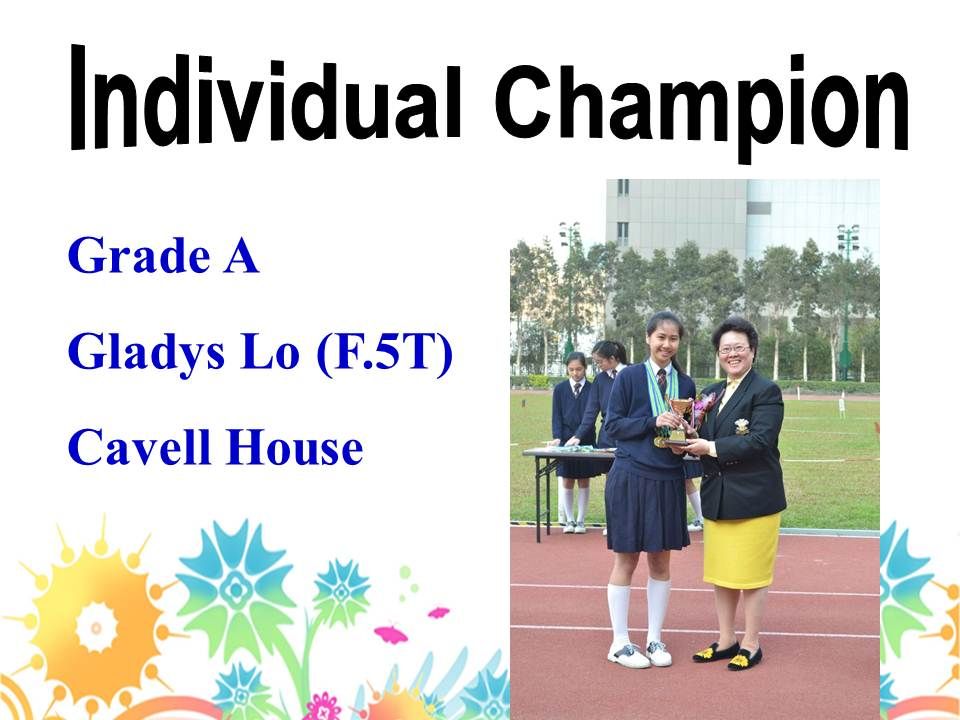 Individual Champion

Grade A

Gladys Lo (F.5T)

Cavell House